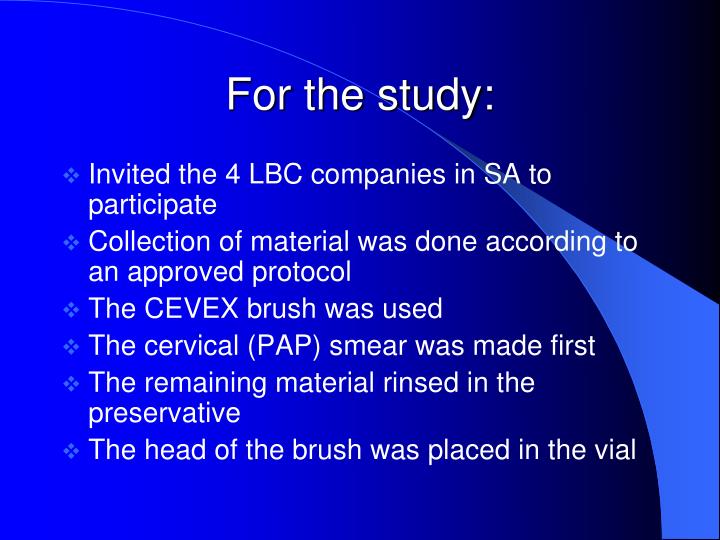 For the study:

❖ Invited the 4 LBC companies in SA to participate
❖ Collection of material was done according to an approved protocol
❖ The CEVEX brush was used
❖ The cervical (PAP) smear was made first
❖ The remaining material rinsed in the preservative
❖ The head of the brush was placed in the vial